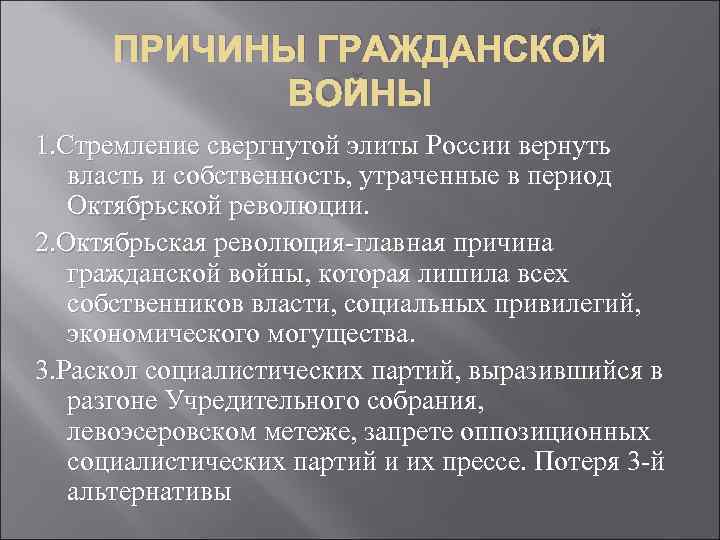 ПРИЧИНЫ ГРАЖДАНСКОЙ ВОЙНЫ

1.Стремление свергнутой элиты России вернуть власть и собственность, утраченные в период Октябрьской революции.

2.Октябрьская революция-главная причина гражданской войны, которая лишила всех собственников власти, социальных привилегий, экономического могущества.

3.Раскол социалистических партий, выразившийся в разгоне Учредительного собрания, левоэсеровском метеже, запрете оппозиционных социалистических партий и их прессе. Потеря 3-й альтернативы